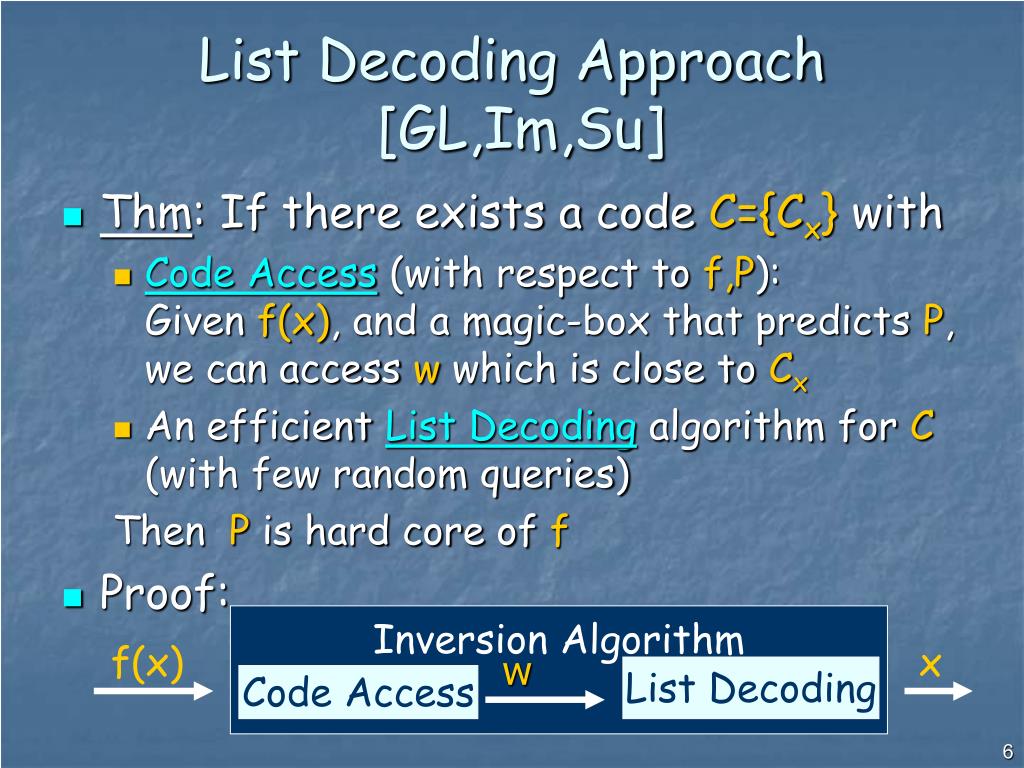 List Decoding Approach [GL,Im,Su]

Thm: If there exists a code $C=\{C_x\}$ with

Code Access (with respect to f,P): Given f(x), and a magic-box that predicts P, we can access w which is close to $C_x$

An efficient List Decoding algorithm for C (with few random queries)

Then P is hard core of f

Proof:

Inversion Algorithm

f(x)

Code Access

w

List Decoding

x

6